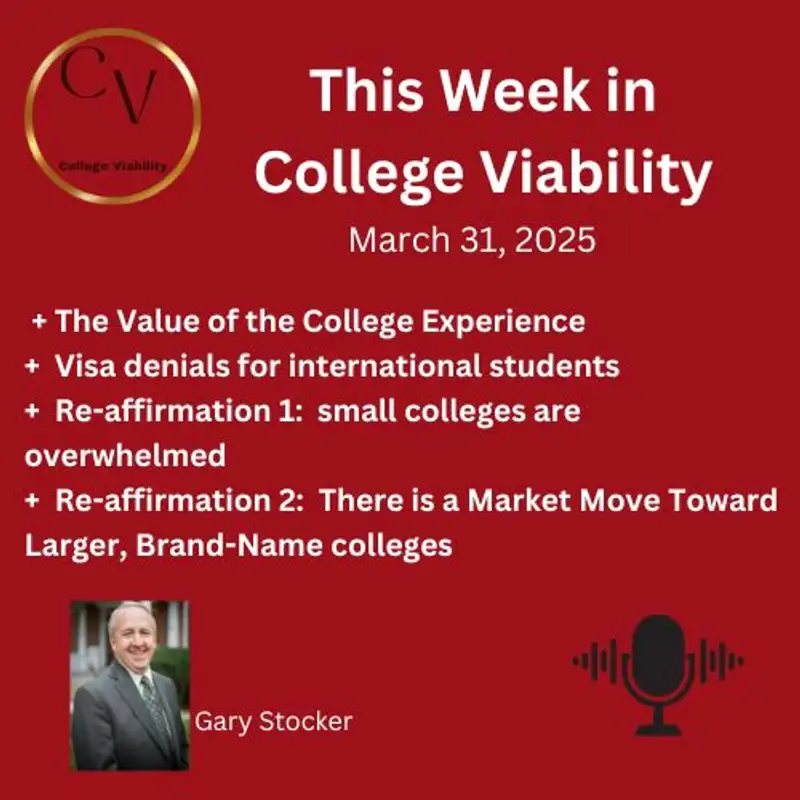 CV
College Viability

This Week in College Viability
March 31, 2025

+ The Value of the College Experience
+ Visa denials for international students
+ Re-affirmation 1: small colleges are overwhelmed
+ Re-affirmation 2: There is a Market Move Toward Larger, Brand-Name colleges

Gary Stocker